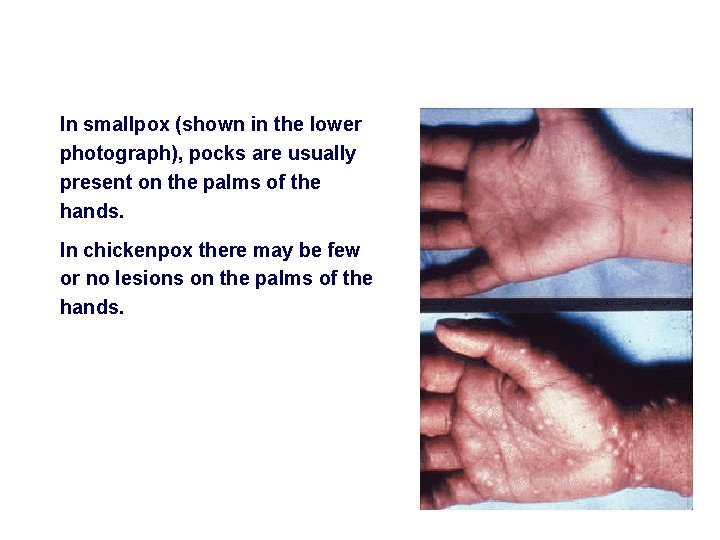 In smallpox (shown in the lower photograph), pocks are usually present on the palms of the hands.

In chickenpox there may be few or no lesions on the palms of the hands.